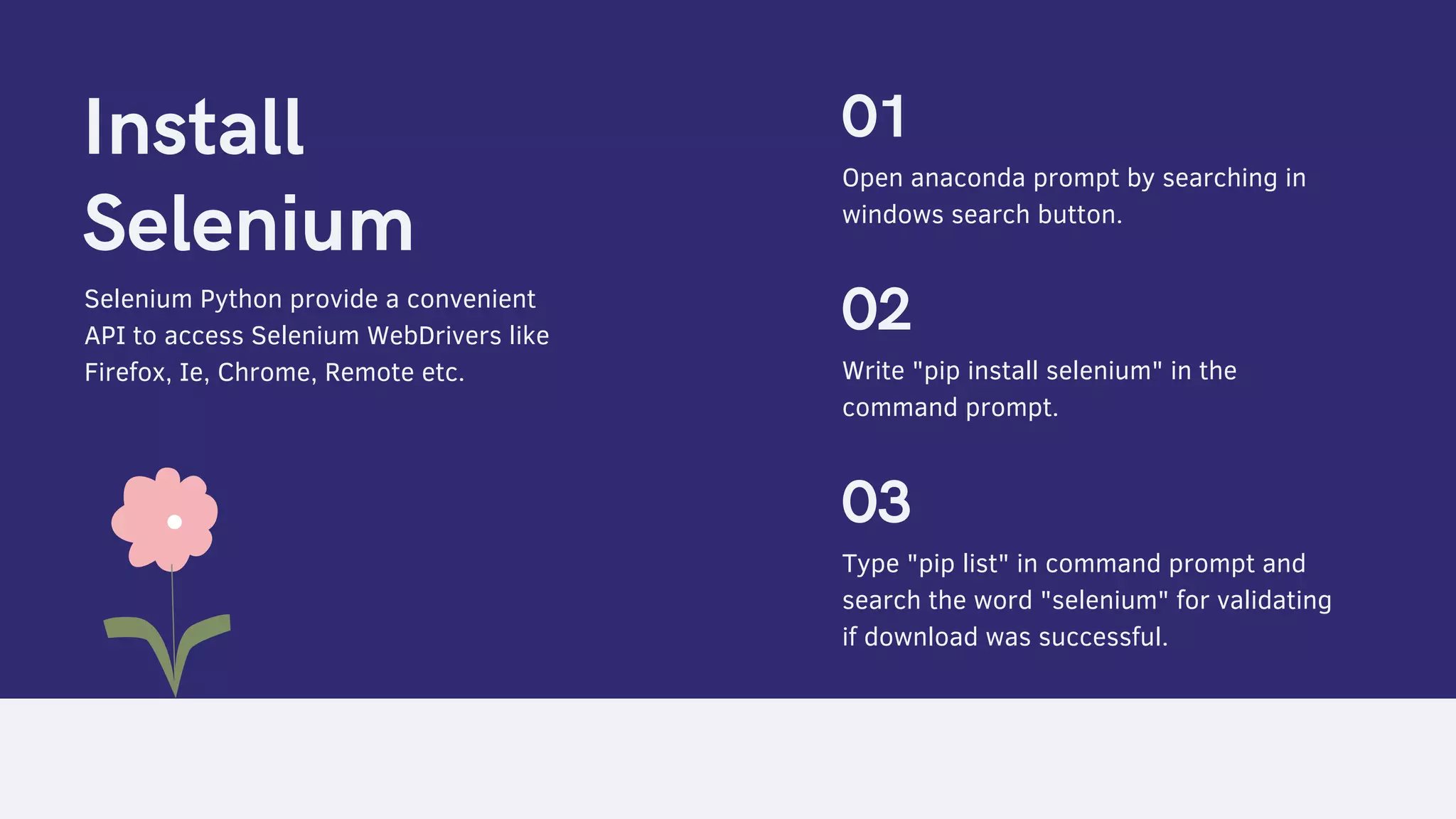 Install Selenium

Selenium Python provide a convenient API to access Selenium WebDrivers like Firefox, Ie, Chrome, Remote etc.

01

Open anaconda prompt by searching in windows search button.

02

Write "pip install selenium" in the command prompt.

03

Type "pip list" in command prompt and search the word "selenium" for validating if download was successful.